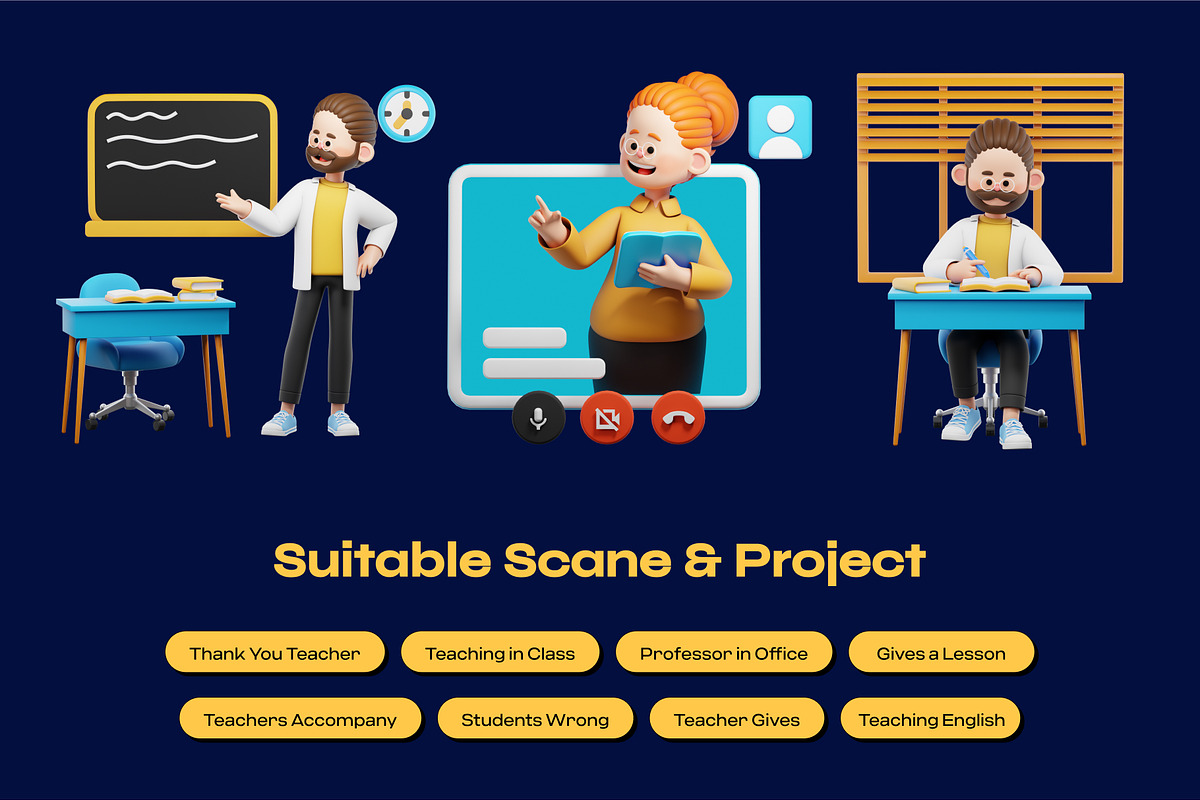 Suitable Scane & Project

Thank You Teacher
Teaching in Class
Professor in Office
Gives a Lesson
Teachers Accompany
Students Wrong
Teacher Gives
Teaching English